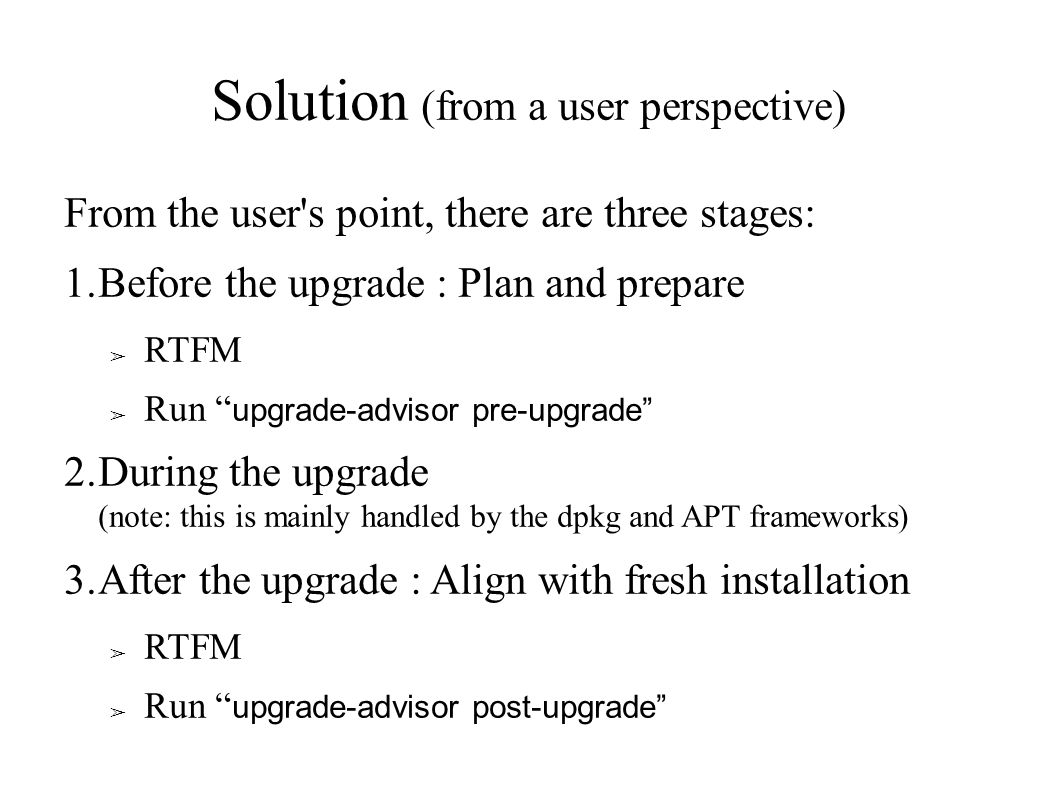 Solution (from a user perspective)

From the user's point, there are three stages:

1.Before the upgrade : Plan and prepare

➢ RTFM

➢ Run “upgrade-advisor pre-upgrade”

2.During the upgrade
(note: this is mainly handled by the dpkg and APT frameworks)

3.After the upgrade : Align with fresh installation

➢ RTFM

➢ Run “upgrade-advisor post-upgrade”